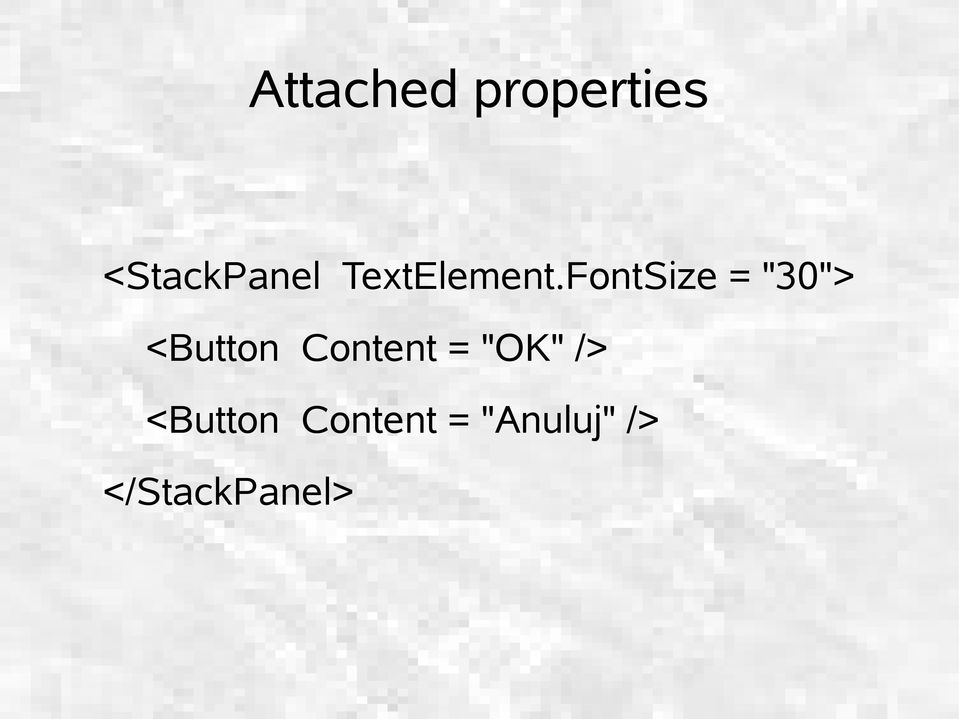 Attached properties

<StackPanel TextElement.FontSize = "30">

<Button Content = "OK" />

<Button Content = "Anuluj" />

</StackPanel>